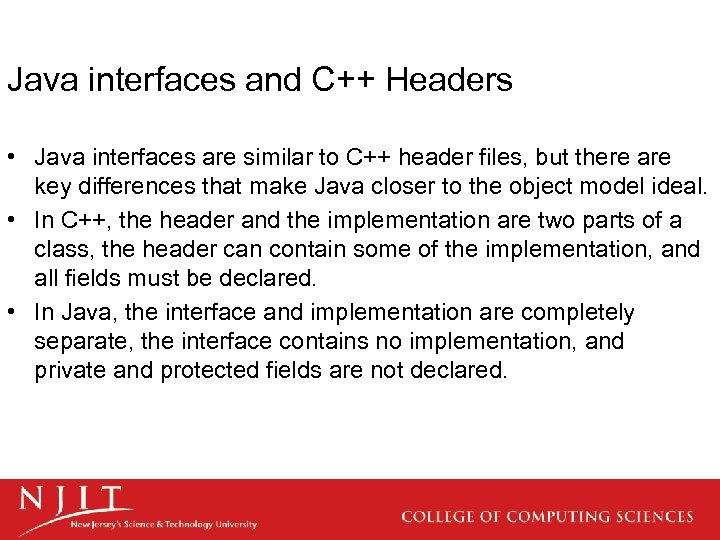 Java interfaces and C++ Headers

• Java interfaces are similar to C++ header files, but there are key differences that make Java closer to the object model ideal.
• In C++, the header and the implementation are two parts of a class, the header can contain some of the implementation, and all fields must be declared.
• In Java, the interface and implementation are completely separate, the interface contains no implementation, and private and protected fields are not declared.

NJIT
New Jersey's Science & Technology University

COLLEGE OF COMPUTING SCIENCES